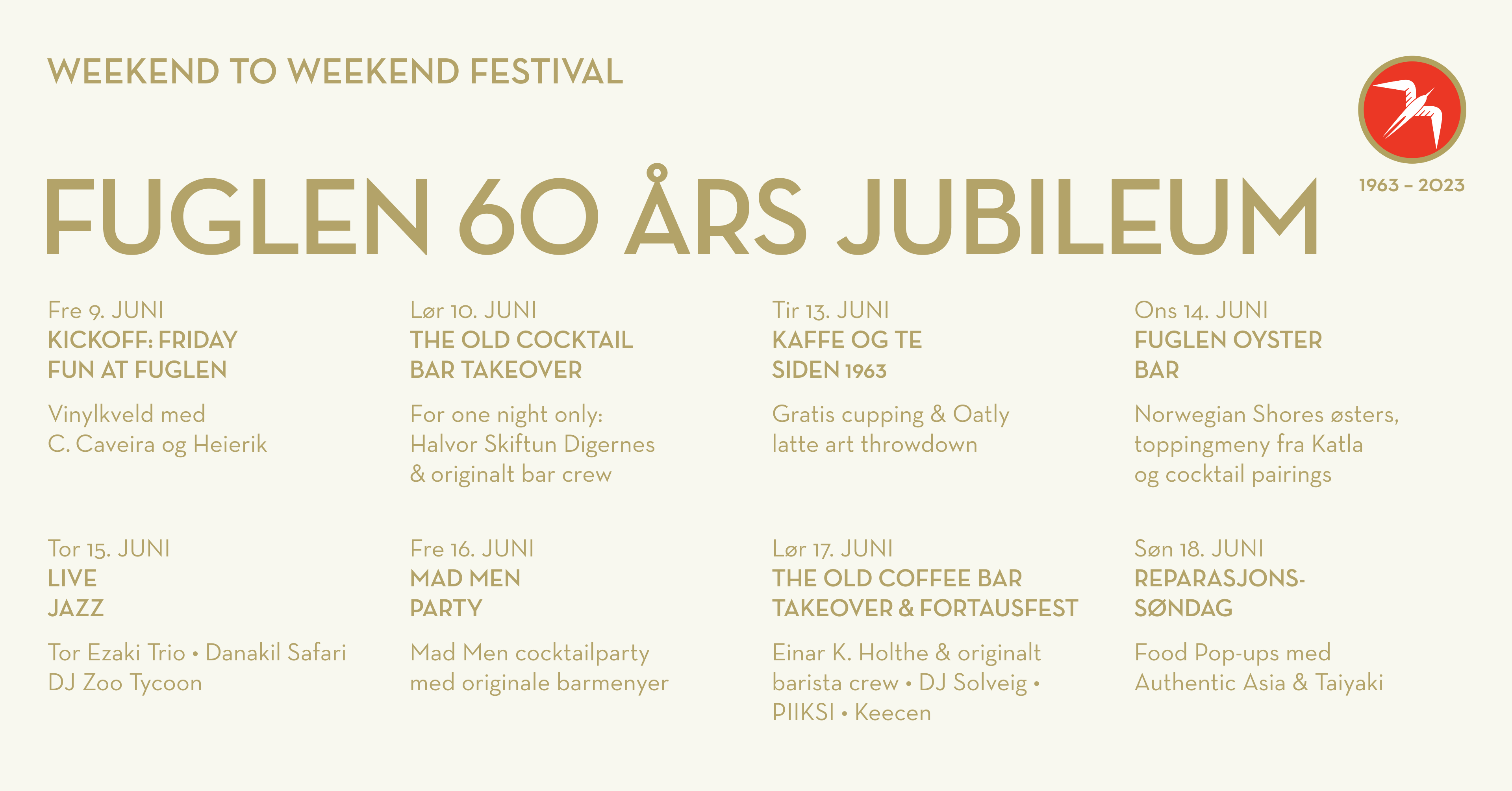 WEEKEND TO WEEKEND FESTIVAL

1963 – 2023

FUGLEN 60 ÅRS JUBILEUM

Fre 9. JUNI
KICKOFF: FRIDAY FUN AT FUGLEN

Vinylkveld med C. Caveira og Heierik

Lør 10. JUNI
THE OLD COCKTAIL BAR TAKEOVER

For one night only: Halvor Skiftun Digernes & originalt bar crew

Tir 13. JUNI
KAFFE OG TE SIDEN 1963

Gratis cupping & Oatly latte art throwdown

Ons 14. JUNI
FUGLEN OYSTER BAR

Norwegian Shores østers, toppingmeny fra Katla og cocktail pairings

Tor 15. JUNI
LIVE JAZZ

Tor Ezaki Trio • Danakil Safari DJ Zoo Tycoon

Fre 16. JUNI
MAD MEN PARTY

Mad Men cocktailparty med originale barmenyer

Lør 17. JUNI
THE OLD COFFEE BAR TAKEOVER & FORTAUSFEST

Einar K. Holthe & originalt barista crew • DJ Solveig • PIIKSI • Keecen

Søn 18. JUNI
REPARASJONS-SØNDAG

Food Pop-ups med Authentic Asia & Taiyaki